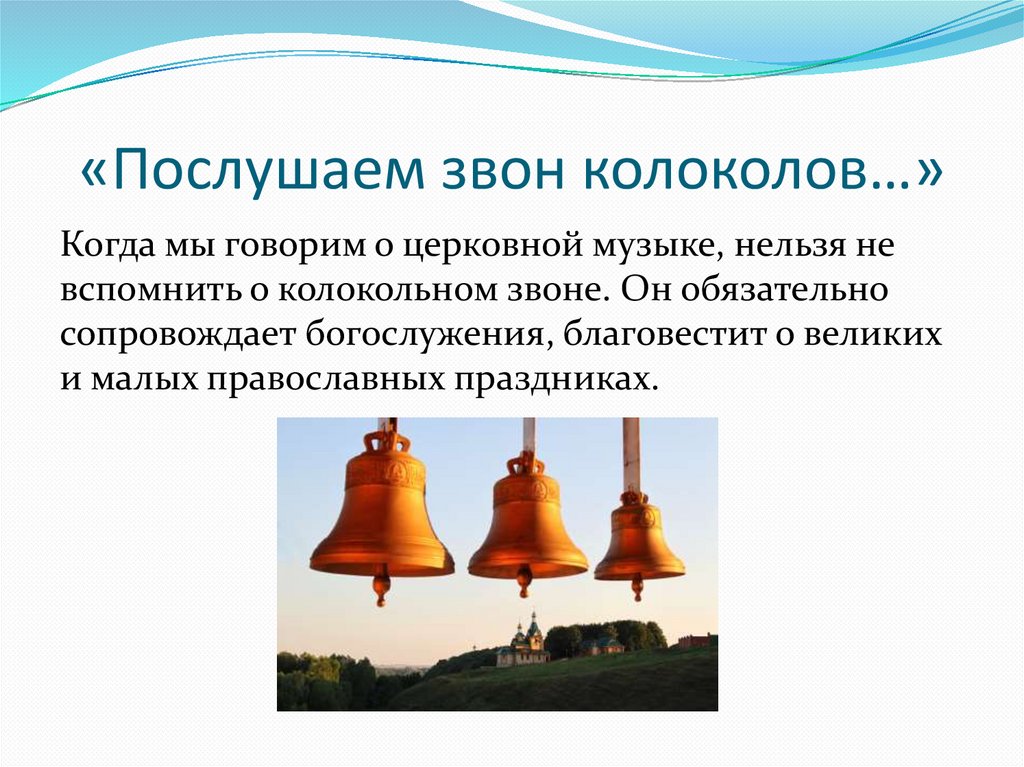 «Послушаем звон колоколов…»

Когда мы говорим о церковной музыке, нельзя не вспомнить о колокольном звоне. Он обязательно сопровождает богослужения, благовестит о великих и малых православных праздниках.